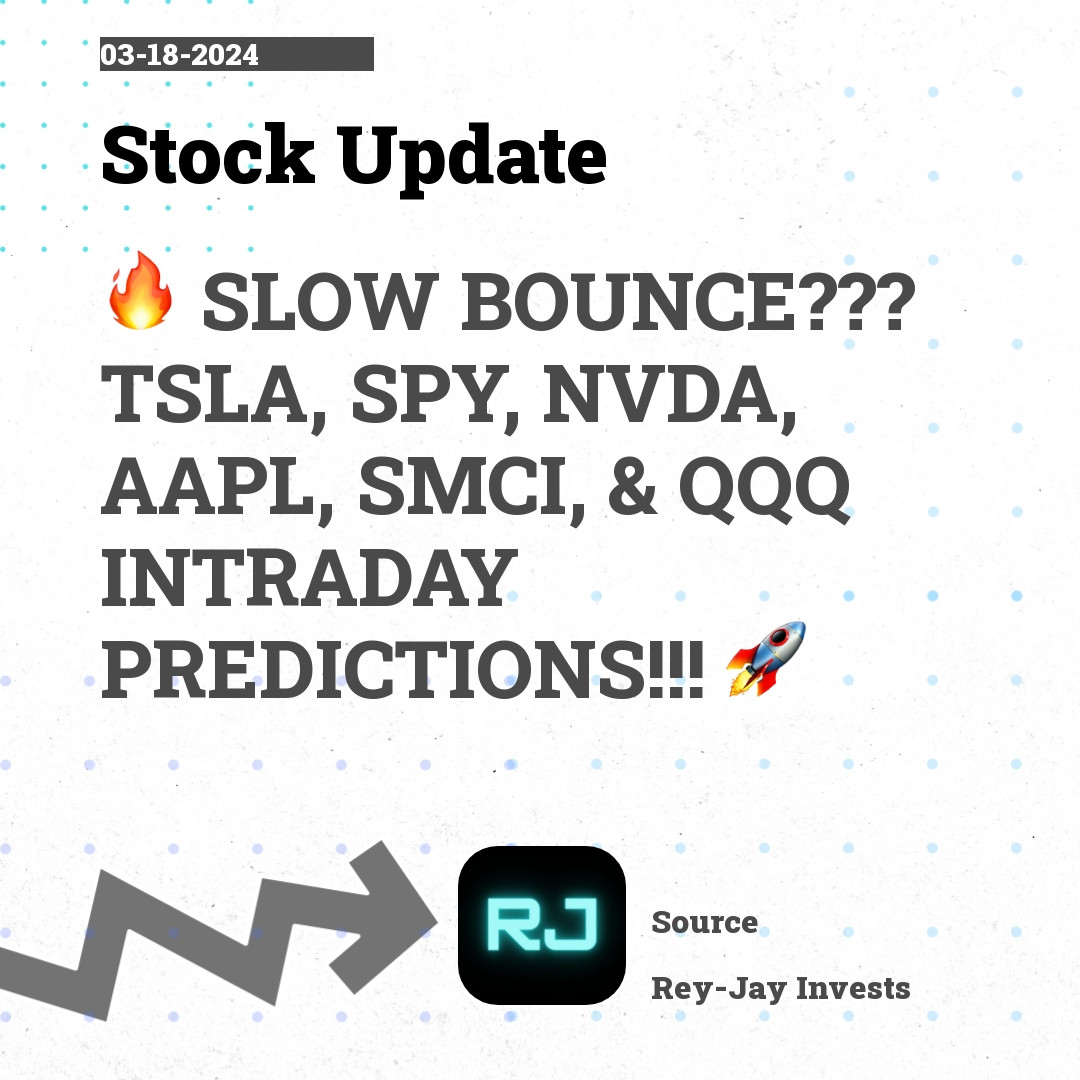 03-18-2024

Stock Update

🔥 SLOW BOUNCE??? TSLA, SPY, NVDA, AAPL, SMCI, & QQQ INTRADAY PREDICTIONS!!! 🚀

RJ

Source

Rey-Jay Invests